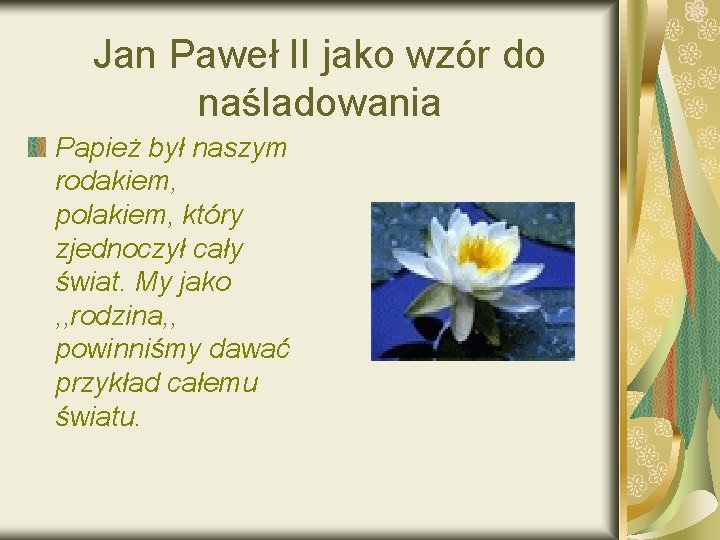 Jan Paweł II jako wzór do naśladowania

Papież był naszym rodakiem, polakiem, który zjednoczył cały świat. My jako ,,rodzina,, powinniśmy dawać przykład całemu światu.